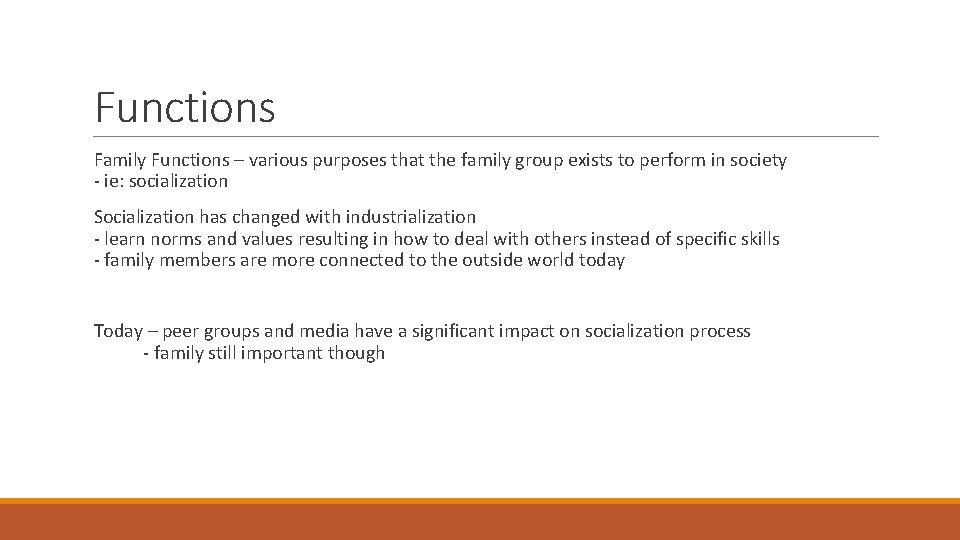 Functions

Family Functions – various purposes that the family group exists to perform in society
- ie: socialization

Socialization has changed with industrialization
- learn norms and values resulting in how to deal with others instead of specific skills
- family members are more connected to the outside world today

Today – peer groups and media have a significant impact on socialization process
- family still important though